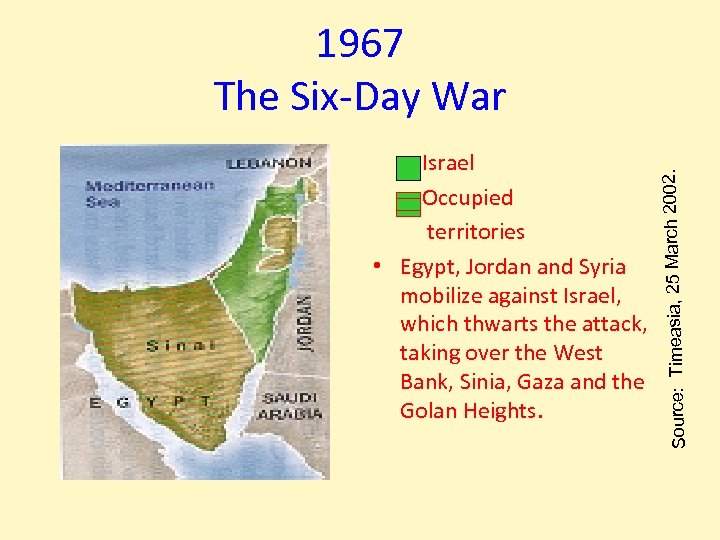 1967
The Six-Day War

LEBANON
Mediterranean Sea
Sinai
JORDAN
EGYPT
SAUDI ARABIA

Israel
Occupied territories

• Egypt, Jordan and Syria mobilize against Israel, which thwarts the attack, taking over the West Bank, Sinia, Gaza and the Golan Heights.

Source: Timeasia, 25 March 2002.